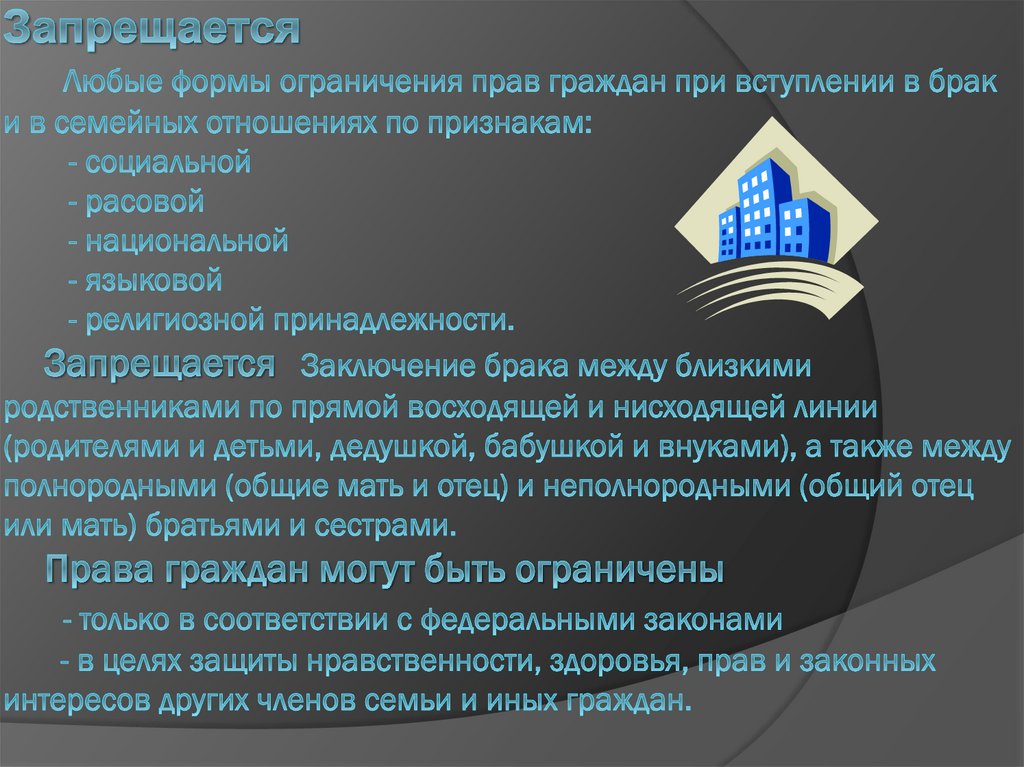 Запрещается

Любые формы ограничения прав граждан при вступлении в брак и в семейных отношениях по признакам:
- социальной
- расовой
- национальной
- языковой
- религиозной принадлежности.

Запрещается Заключение брака между близкими родственниками по прямой восходящей и нисходящей линии (родителями и детьми, дедушкой, бабушкой и внуками), а также между полнородными (общие мать и отец) и неполнородными (общий отец или мать) братьями и сестрами.

Права граждан могут быть ограничены
- только в соответствии с федеральными законами
- в целях защиты нравственности, здоровья, прав и законных интересов других членов семьи и иных граждан.